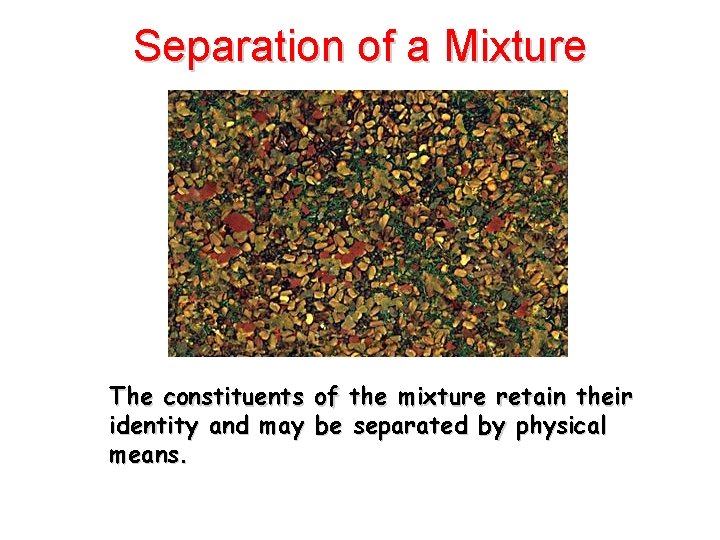 Separation of a Mixture

The constituents of the mixture retain their identity and may be separated by physical means.